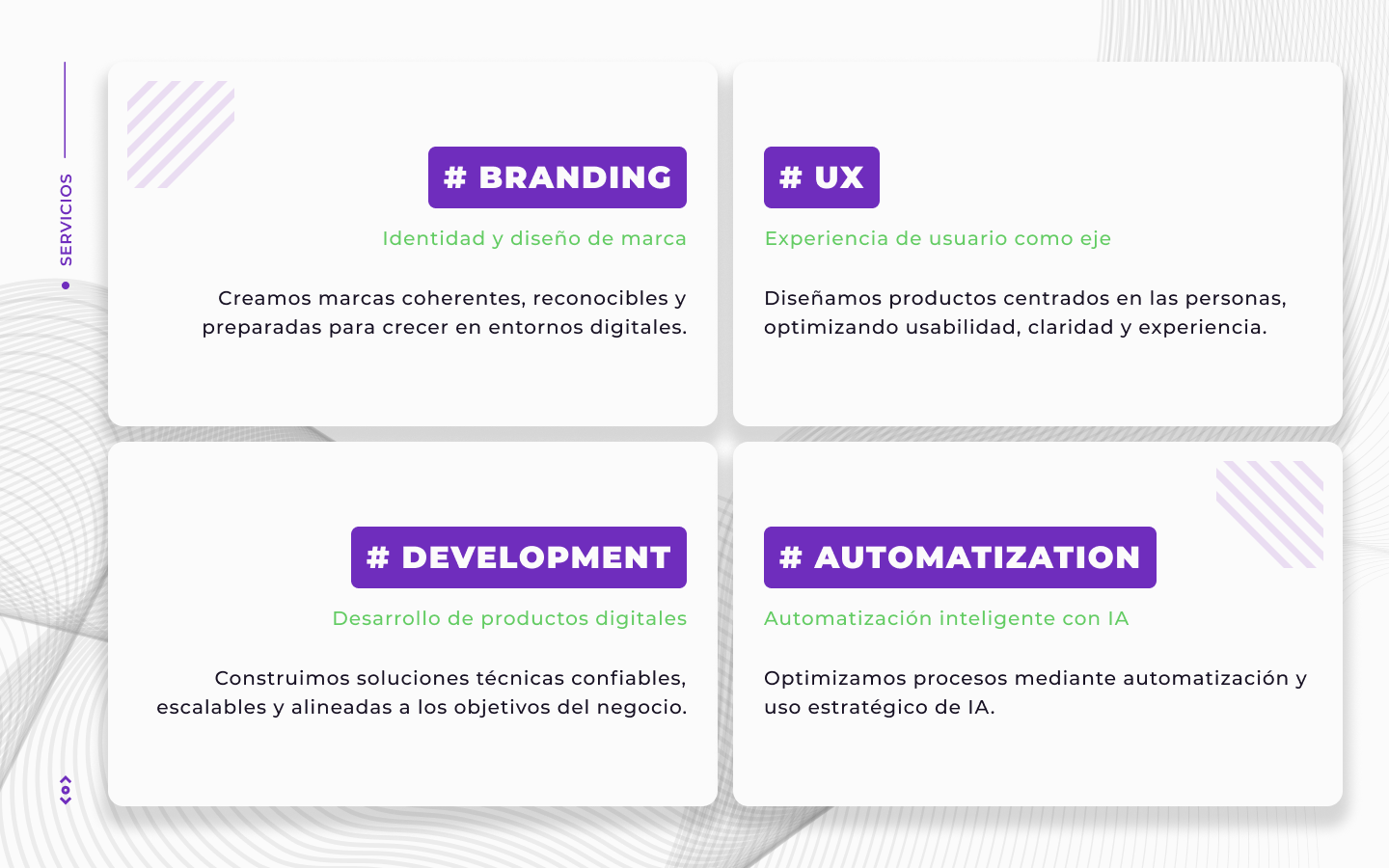 SERVICIOS

# BRANDING

Identidad y diseño de marca

Creamos marcas coherentes, reconocibles y preparadas para crecer en entornos digitales.

# UX

Experiencia de usuario como eje

Diseñamos productos centrados en las personas, optimizando usabilidad, claridad y experiencia.

# DEVELOPMENT

Desarrollo de productos digitales

Construimos soluciones técnicas confiables, escalables y alineadas a los objetivos del negocio.

# AUTOMATIZATION

Automatización inteligente con IA

Optimizamos procesos mediante automatización y uso estratégico de IA.